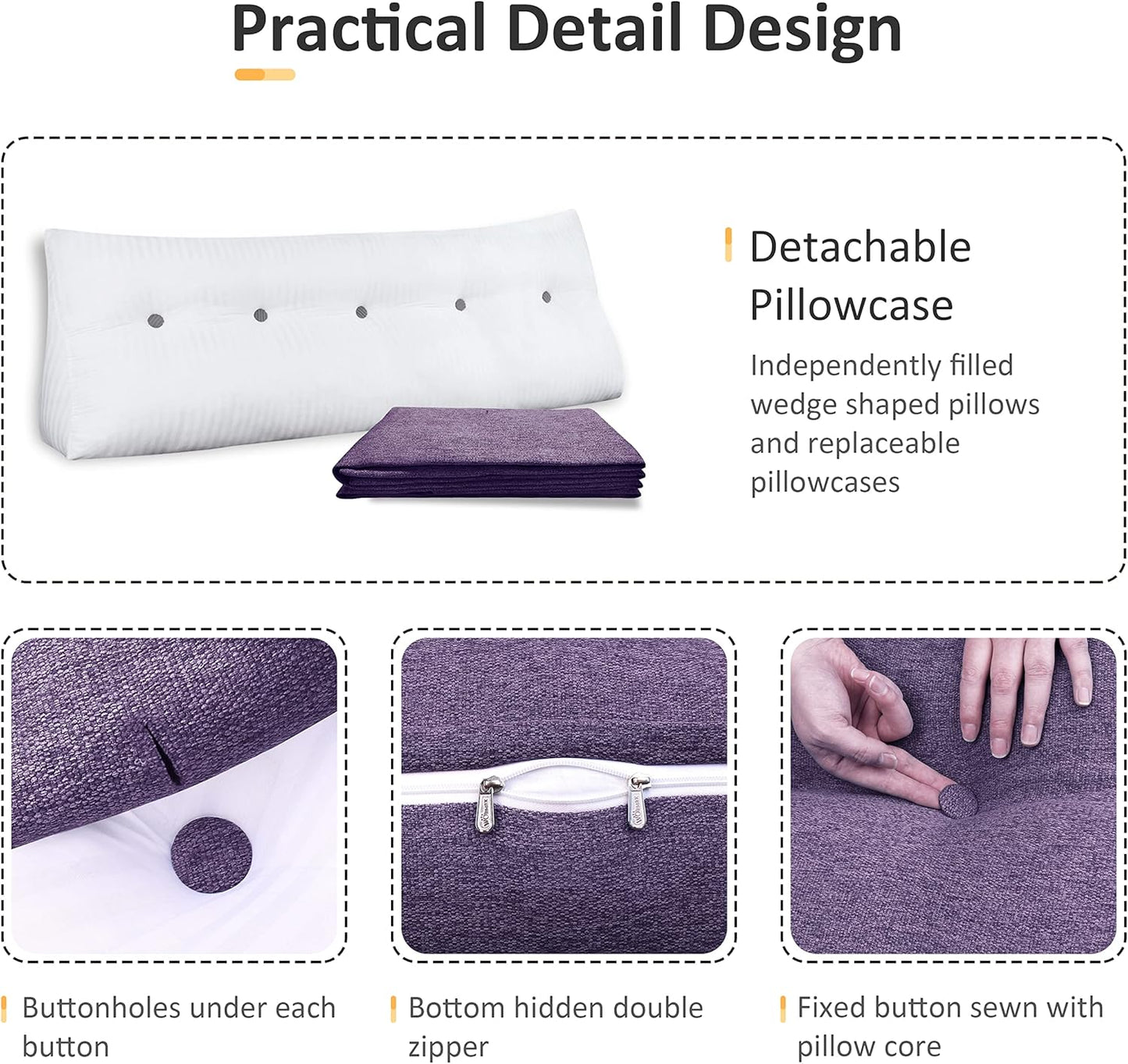 Practical Detail Design

Detachable Pillowcase

Independently filled wedge shaped pillows and replaceable pillowcases

Buttonholes under each button

Bottom hidden double zipper

Fixed button sewn with pillow core